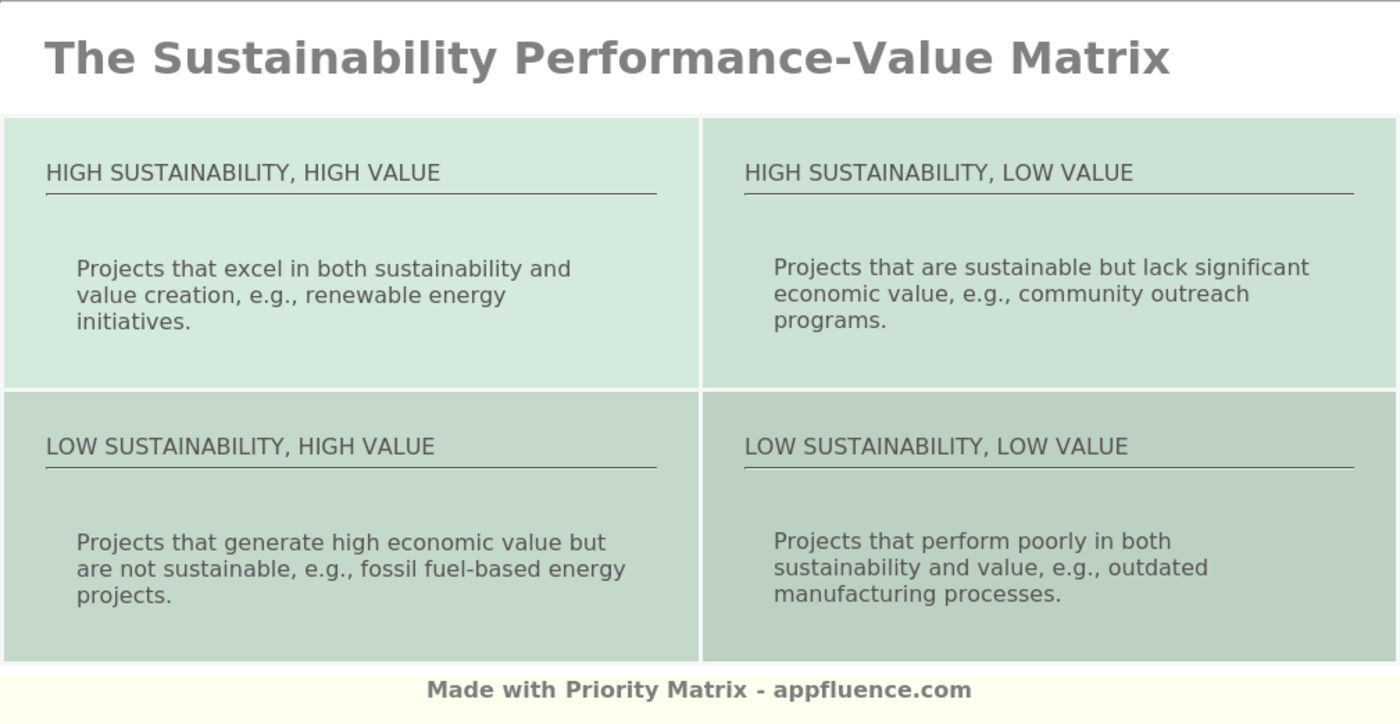 The Sustainability Performance-Value Matrix

HIGH SUSTAINABILITY, HIGH VALUE

Projects that excel in both sustainability and value creation, e.g., renewable energy initiatives.

HIGH SUSTAINABILITY, LOW VALUE

Projects that are sustainable but lack significant economic value, e.g., community outreach programs.

LOW SUSTAINABILITY, HIGH VALUE

Projects that generate high economic value but are not sustainable, e.g., fossil fuel-based energy projects.

LOW SUSTAINABILITY, LOW VALUE

Projects that perform poorly in both sustainability and value, e.g., outdated manufacturing processes.

Made with Priority Matrix - appfluence.com